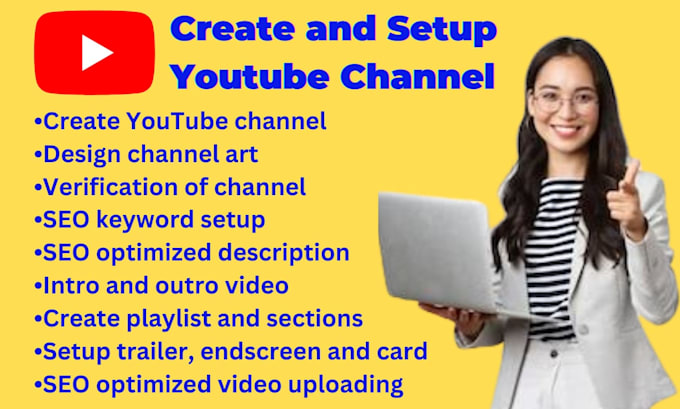 Create and Setup Youtube Channel

•Create YouTube channel
•Design channel art
•Verification of channel
•SEO keyword setup
•SEO optimized description
•Intro and outro video
•Create playlist and sections
•Setup trailer, endscreen and card
•SEO optimized video uploading